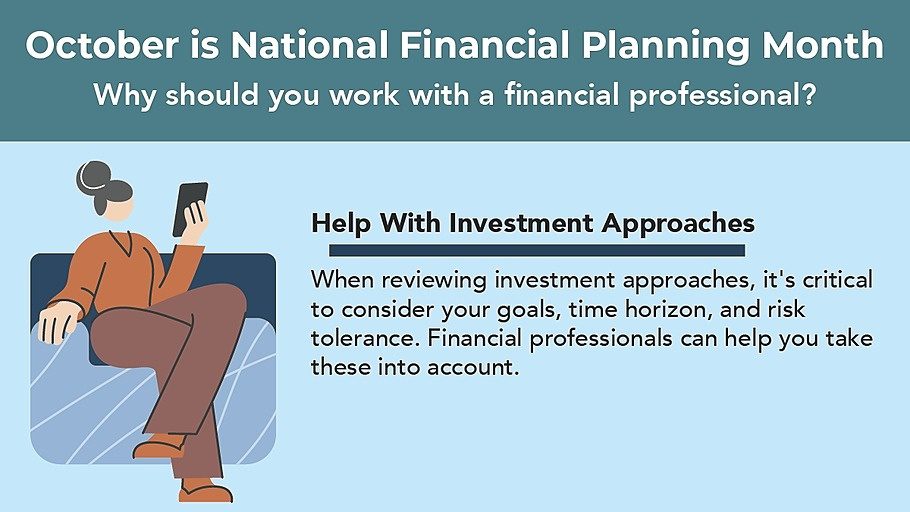 October is National Financial Planning Month
Why should you work with a financial professional?

Help With Investment Approaches

When reviewing investment approaches, it's critical to consider your goals, time horizon, and risk tolerance. Financial professionals can help you take these into account.